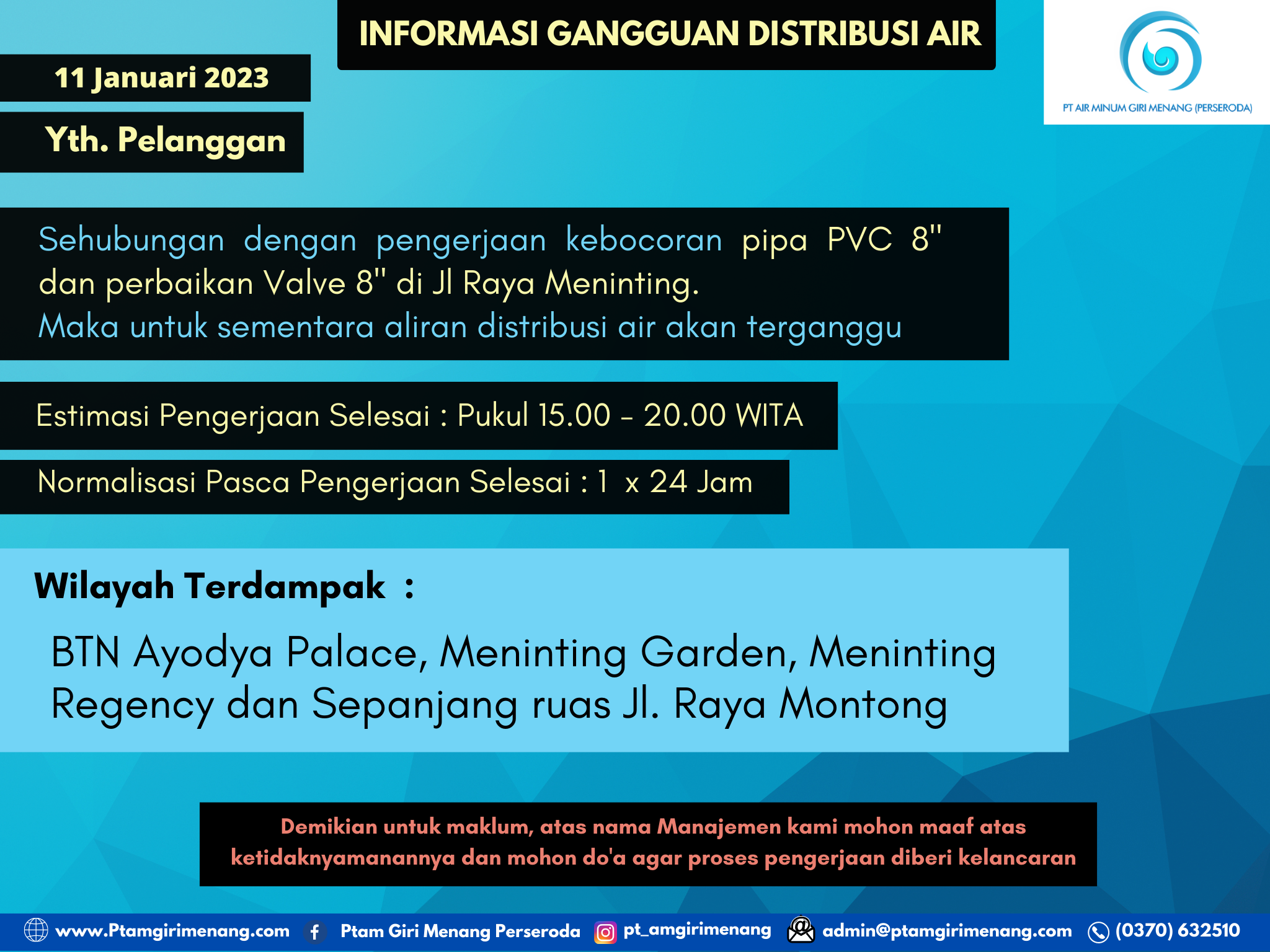 INFORMASI GANGGUAN DISTRIBUSI AIR

PT AIR MINUM GIRI MENANG (PERSERODA)

11 Januari 2023

Yth. Pelanggan

Sehubungan dengan pengerjaan kebocoran pipa PVC 8" dan perbaikan Valve 8" di Jl Raya Meninting.
Maka untuk sementara aliran distribusi air akan terganggu

Estimasi Pengerjaan Selesai : Pukul 15.00 - 20.00 WITA

Normalisasi Pasca Pengerjaan Selesai : 1 x 24 Jam

Wilayah Terdampak :

BTN Ayodya Palace, Meninting Garden, Meninting Regency dan Sepanjang ruas Jl. Raya Montong

Demikian untuk maklum, atas nama Manajemen kami mohon maaf atas ketidaknyamanannya dan mohon do'a agar proses pengerjaan diberi kelancaran

www.Ptamgirimenang.com Ptam Giri Menang Perseroda pt_amgirimenang admin@ptamgirimenang.com (0370) 632510